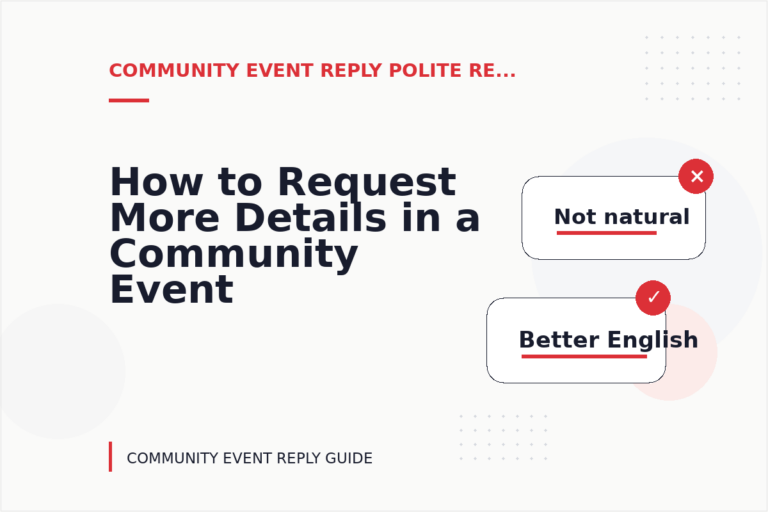 COMMUNITY EVENT REPLY POLITE RE...

How to Request More Details in a Community Event

Not natural

Better English

COMMUNITY EVENT REPLY GUIDE